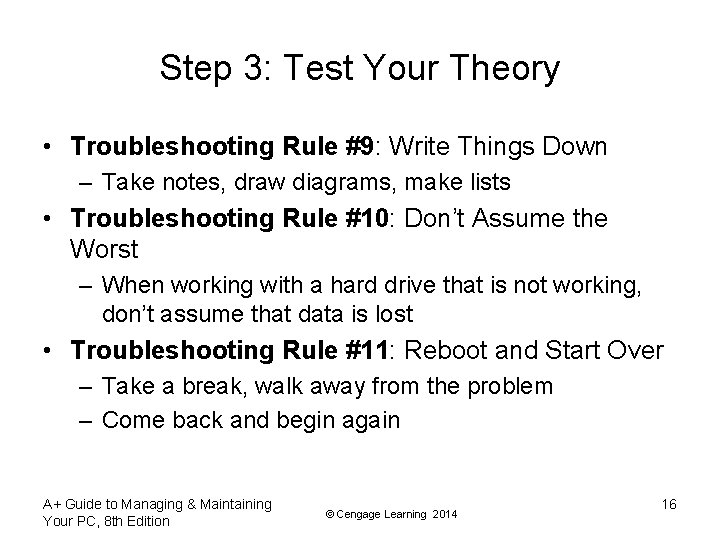 Step 3: Test Your Theory

• Troubleshooting Rule #9: Write Things Down
– Take notes, draw diagrams, make lists

• Troubleshooting Rule #10: Don't Assume the Worst
– When working with a hard drive that is not working, don't assume that data is lost

• Troubleshooting Rule #11: Reboot and Start Over
– Take a break, walk away from the problem
– Come back and begin again

A+ Guide to Managing & Maintaining Your PC, 8th Edition

© Cengage Learning 2014

16